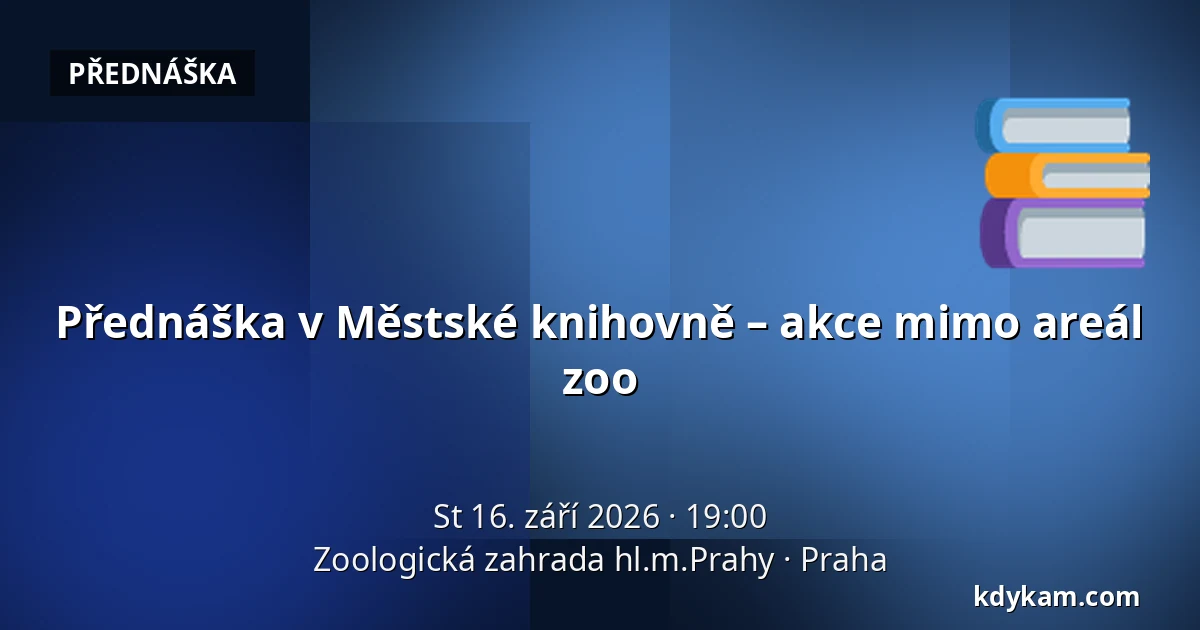 PŘEDNÁŠKA

Přednáška v Městské knihovně – akce mimo areál zoo

St 16. září 2026 · 19:00
Zoologická zahrada hl.m.Prahy · Praha

kdykam.com